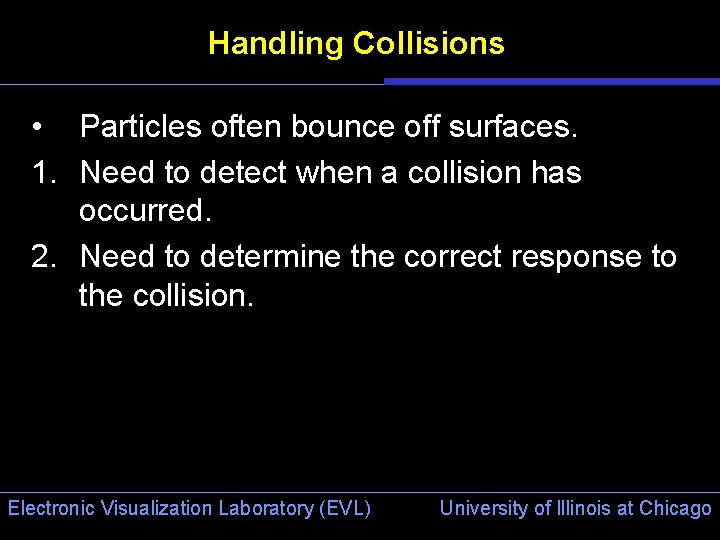 Handling Collisions

• Particles often bounce off surfaces.

1. Need to detect when a collision has occurred.

2. Need to determine the correct response to the collision.

Electronic Visualization Laboratory (EVL)

University of Illinois at Chicago